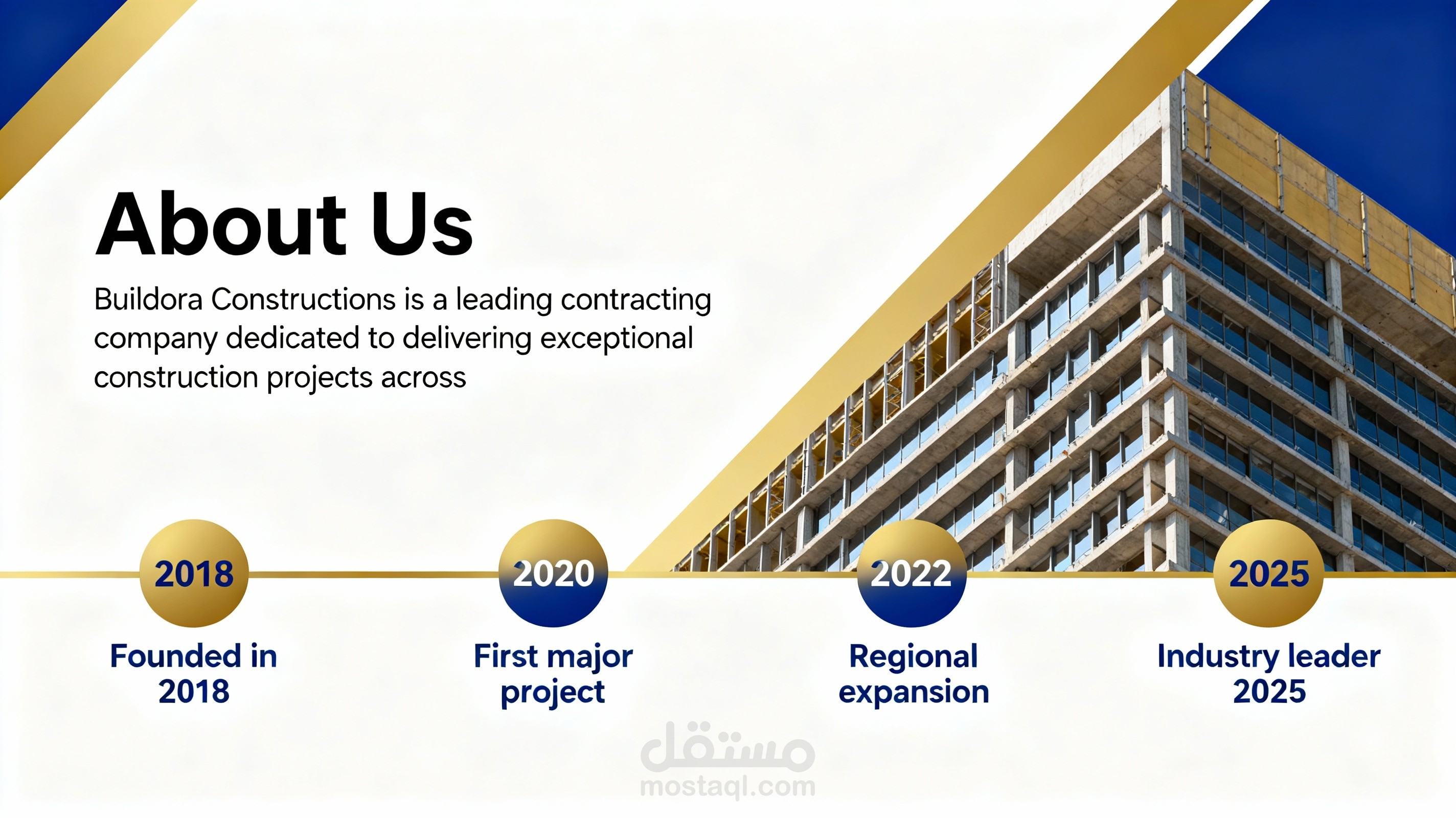 About Us

Buildora Constructions is a leading contracting company dedicated to delivering exceptional construction projects across

2018
Founded in 2018

2020
First major project

2022
Regional expansion

2025
Industry leader 2025

مستقل
mostaql.com